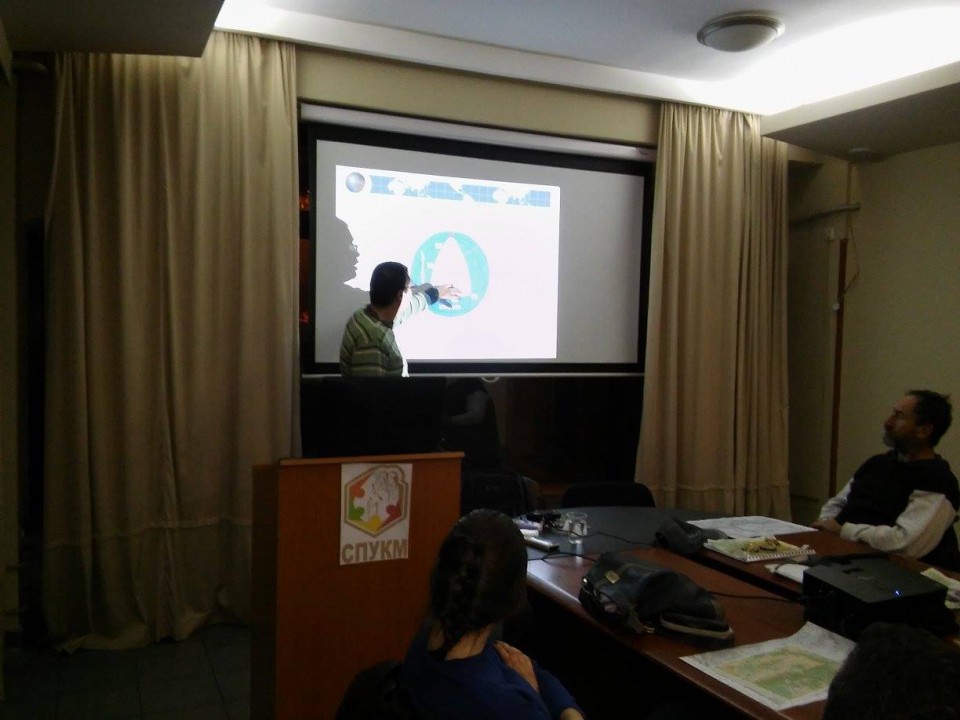 СПУКМ